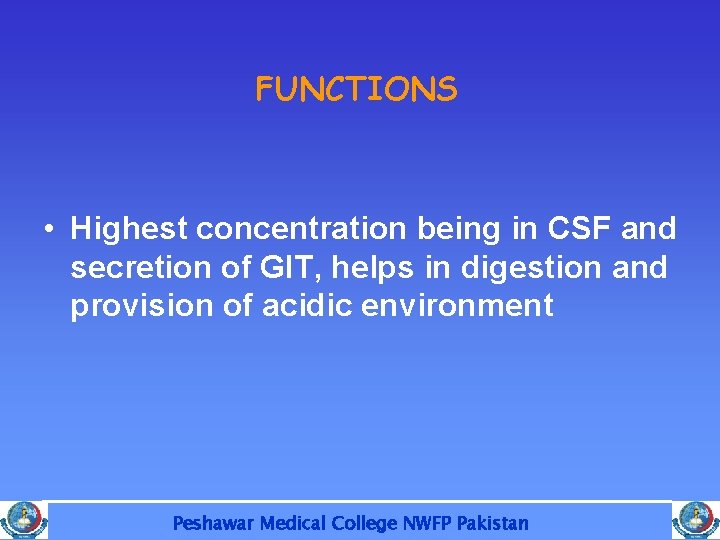 FUNCTIONS

• Highest concentration being in CSF and secretion of GIT, helps in digestion and provision of acidic environment

Peshawar Medical College NWFP Pakistan